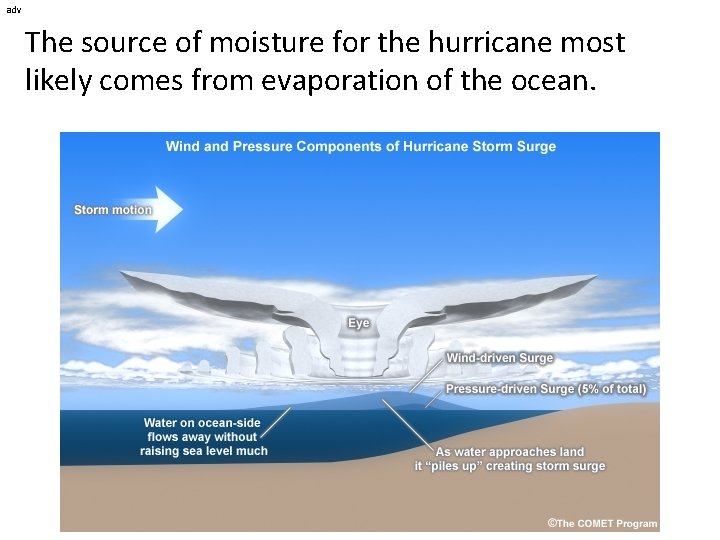 adv

The source of moisture for the hurricane most likely comes from evaporation of the ocean.

Wind and Pressure Components of Hurricane Storm Surge

Storm motion

Eye

Wind-driven Surge

Pressure-driven Surge (5% of total)

Water on ocean-side flows away without raising sea level much

As water approaches land it "piles up" creating storm surge

©The COMET Program